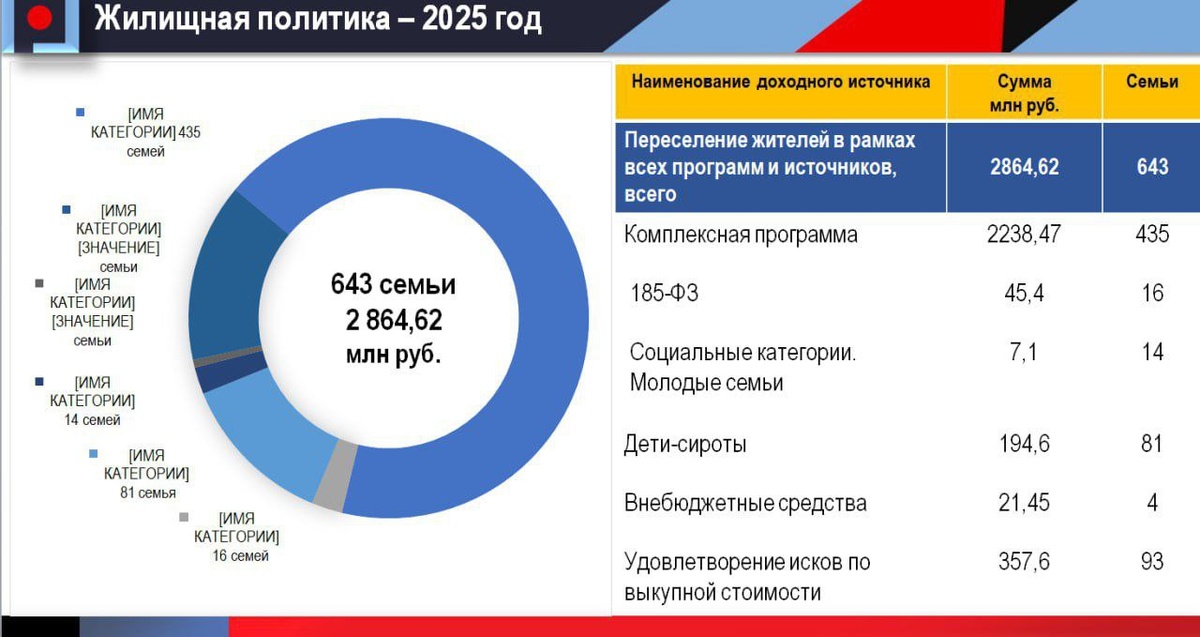 Жилищная политика – 2025 год

[ИМЯ КАТЕГОРИИ] 435 семей

[ИМЯ КАТЕГОРИИ] [ЗНАЧЕНИЕ] семьи

[ИМЯ КАТЕГОРИИ] [ЗНАЧЕНИЕ] семьи

[ИМЯ КАТЕГОРИИ] 14 семей

[ИМЯ КАТЕГОРИИ] 81 семья

[ИМЯ КАТЕГОРИИ] 16 семей

643 семьи
2 864,62
млн руб.

| Наименование доходного источника | Сумма млн руб. | Семьи |
|---|---|---|
| Переселение жителей в рамках всех программ и источников, всего | 2864,62 | 643 |
| Комплексная программа | 2238,47 | 435 |
| 185-ФЗ | 45,4 | 16 |
| Социальные категории. Молодые семьи | 7,1 | 14 |
| Дети-сироты | 194,6 | 81 |
| Внебюджетные средства | 21,45 | 4 |
| Удовлетворение исков по выкупной стоимости | 357,6 | 93 |